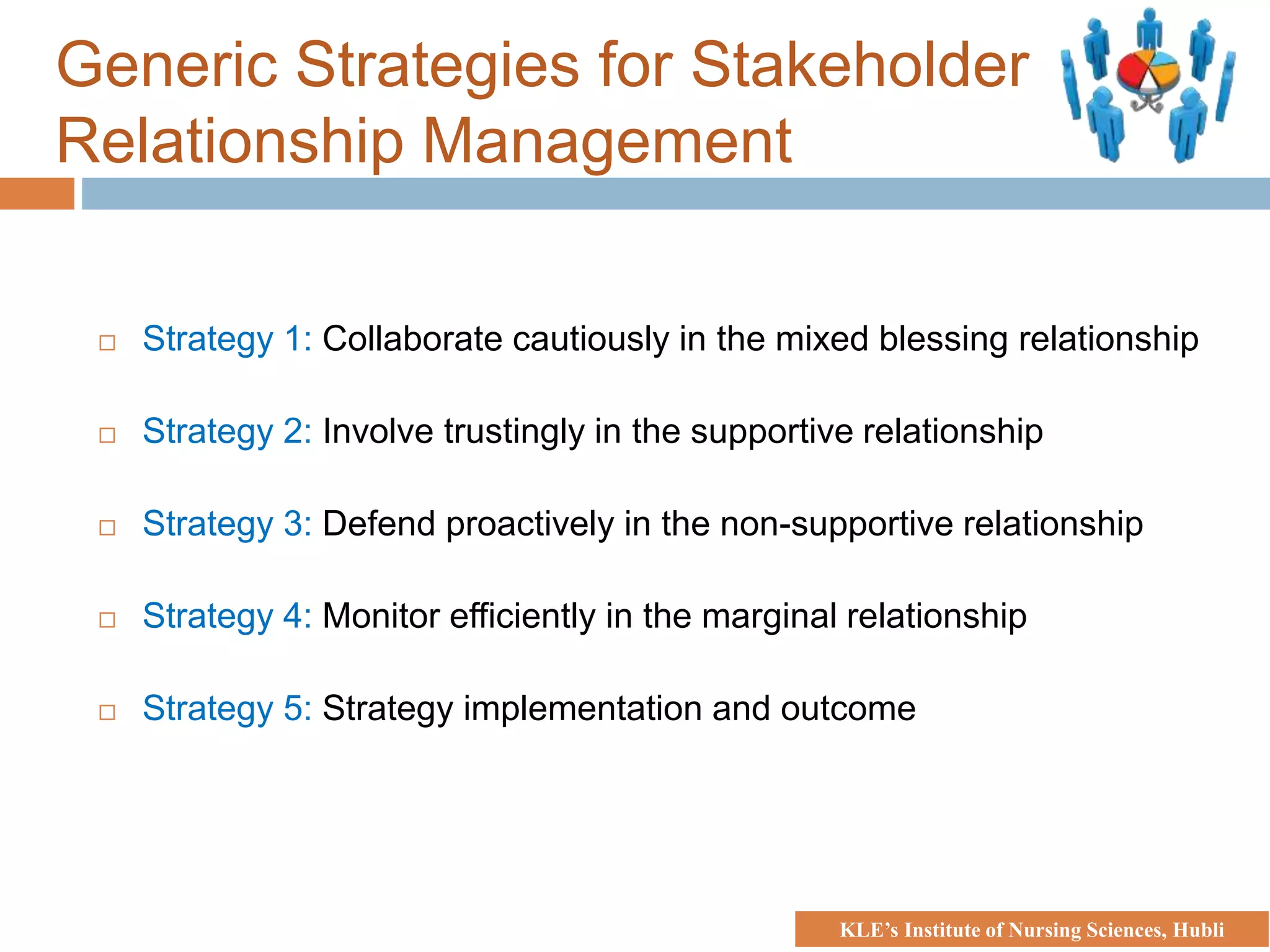 Generic Strategies for Stakeholder Relationship Management

□ Strategy 1: Collaborate cautiously in the mixed blessing relationship

□ Strategy 2: Involve trustingly in the supportive relationship

□ Strategy 3: Defend proactively in the non-supportive relationship

□ Strategy 4: Monitor efficiently in the marginal relationship

□ Strategy 5: Strategy implementation and outcome

KLE's Institute of Nursing Sciences, Hubli